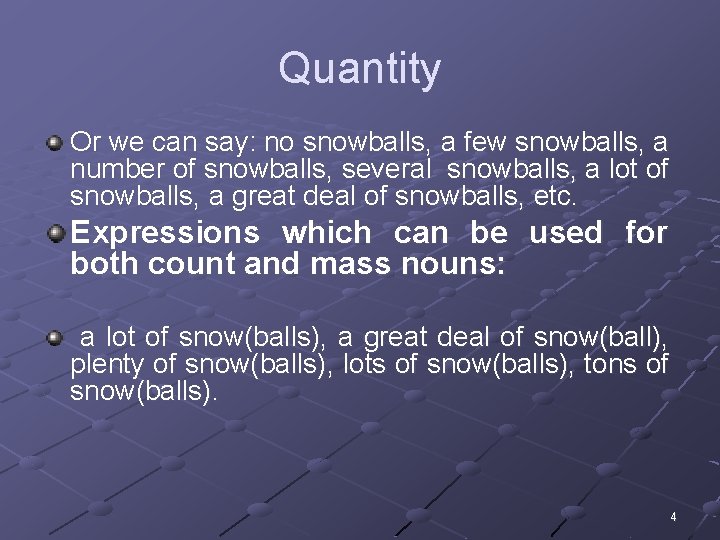 Quantity

Or we can say: no snowballs, a few snowballs, a number of snowballs, several snowballs, a lot of snowballs, a great deal of snowballs, etc.

Expressions which can be used for both count and mass nouns:

a lot of snow(balls), a great deal of snow(ball), plenty of snow(balls), lots of snow(balls), tons of snow(balls).

4